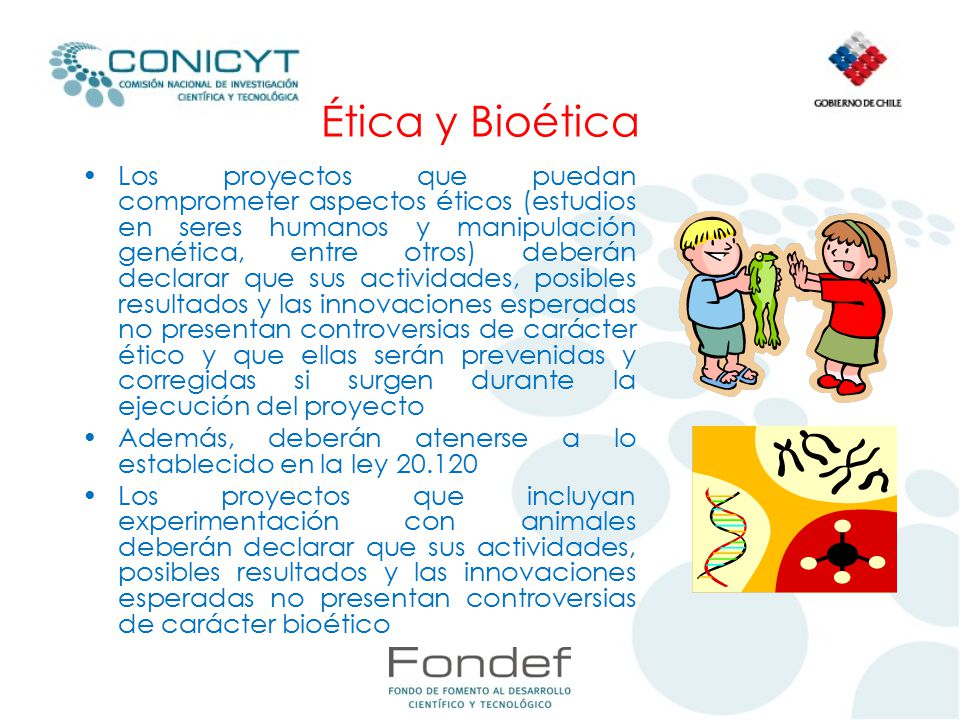 CONICYT
COMISIÓN NACIONAL DE INVESTIGACIÓN CIENTÍFICA Y TECNOLÓGICA

GOBIERNO DE CHILE

Ética y Bioética

• Los proyectos que puedan comprometer aspectos éticos (estudios en seres humanos y manipulación genética, entre otros) deberán declarar que sus actividades, posibles resultados y las innovaciones esperadas no presentan controversias de carácter ético y que ellas serán prevenidas y corregidas si surgen durante la ejecución del proyecto

• Además, deberán atenerse a lo establecido en la ley 20.120

• Los proyectos que incluyan experimentación con animales deberán declarar que sus actividades, posibles resultados y las innovaciones esperadas no presentan controversias de carácter bioético

Fondef
FONDO DE FOMENTO AL DESARROLLO CIENTÍFICO Y TECNOLÓGICO